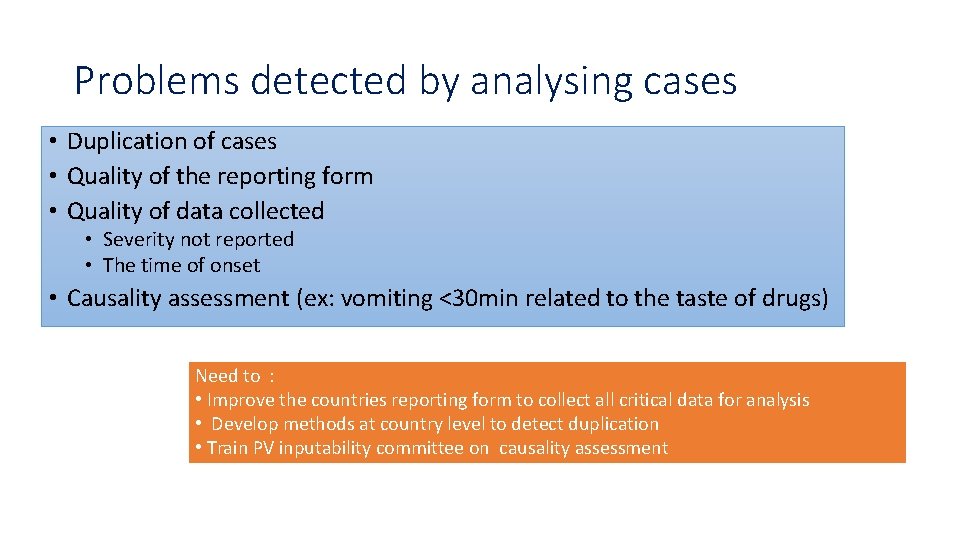 Problems detected by analysing cases

• Duplication of cases
• Quality of the reporting form
• Quality of data collected
  • Severity not reported
  • The time of onset
• Causality assessment (ex: vomiting <30min related to the taste of drugs)

Need to :
• Improve the countries reporting form to collect all critical data for analysis
• Develop methods at country level to detect duplication
• Train PV inputability committee on causality assessment